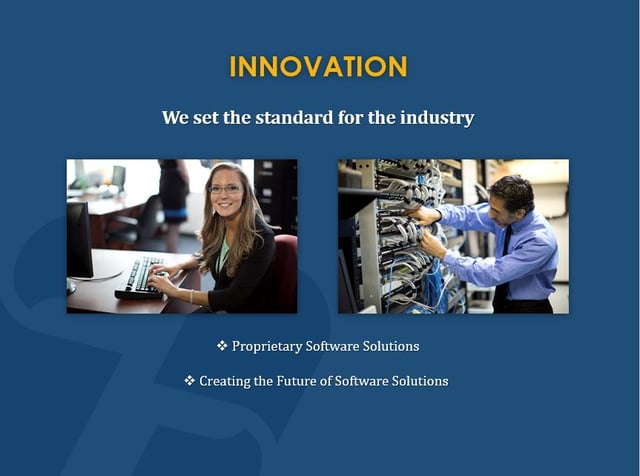 INNOVATION

We set the standard for the industry

❖ Proprietary Software Solutions

❖ Creating the Future of Software Solutions